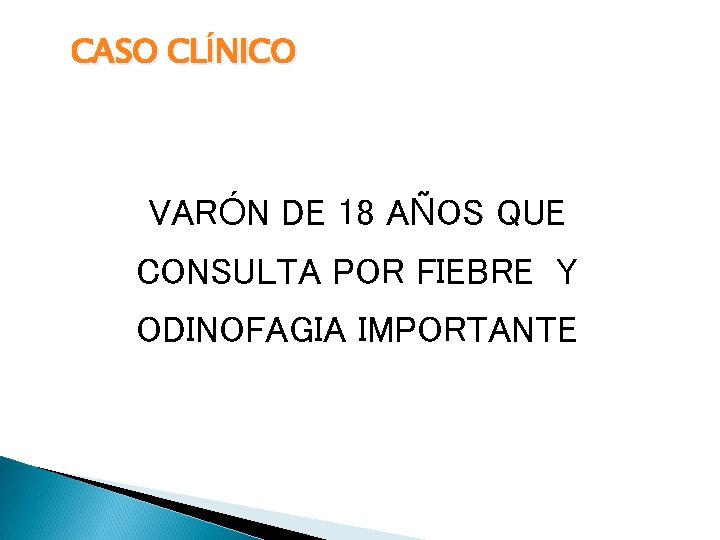 CASO CLÍNICO

VARÓN DE 18 AÑOS QUE CONSULTA POR FIEBRE Y ODINOFAGIA IMPORTANTE